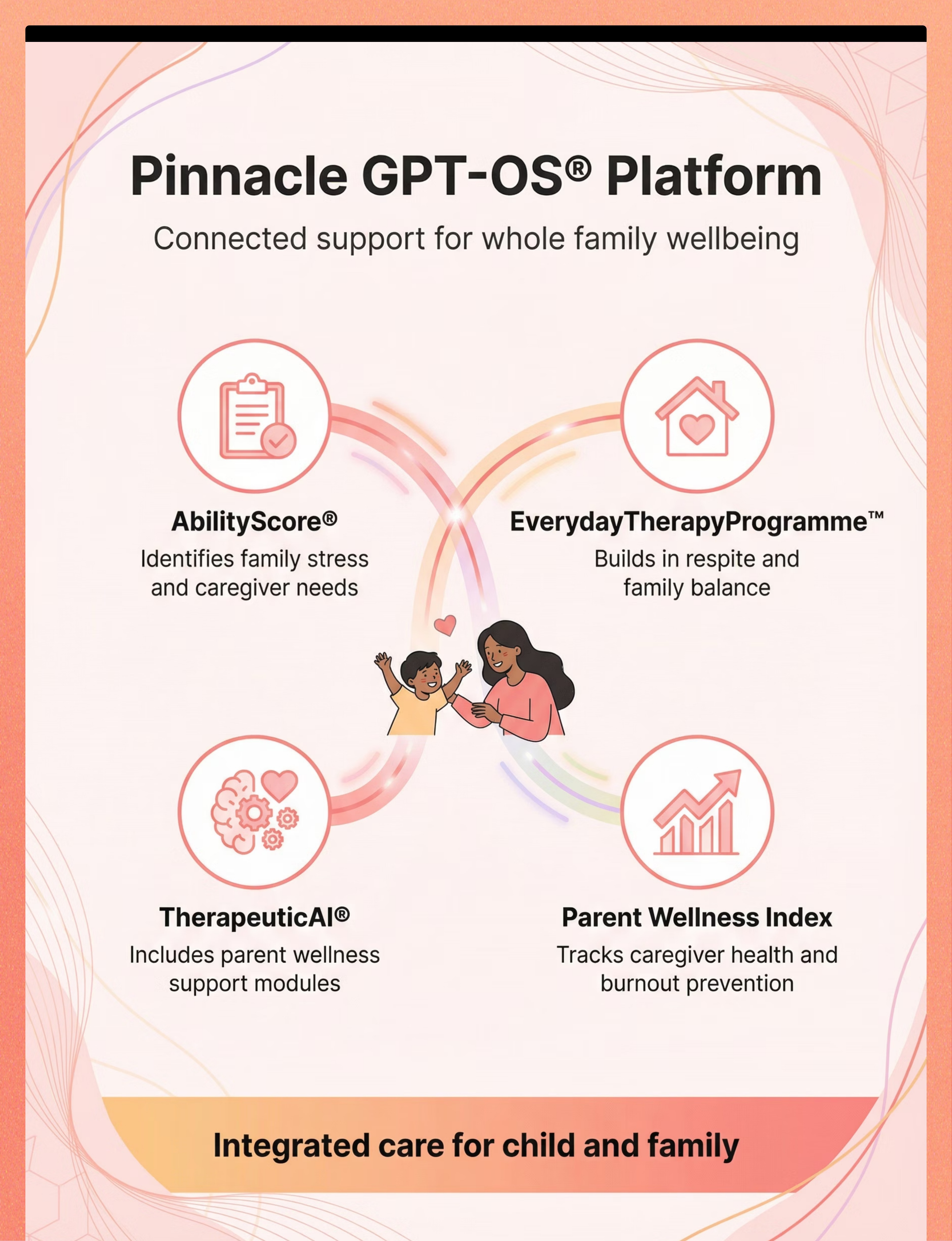 Pinnacle GPT-OS® Platform

Connected support for whole family wellbeing

AbilityScore®
Identifies family stress and caregiver needs

EverydayTherapyProgramme™
Builds in respite and family balance

TherapeuticAI®
Includes parent wellness support modules

Parent Wellness Index
Tracks caregiver health and burnout prevention

Integrated care for child and family